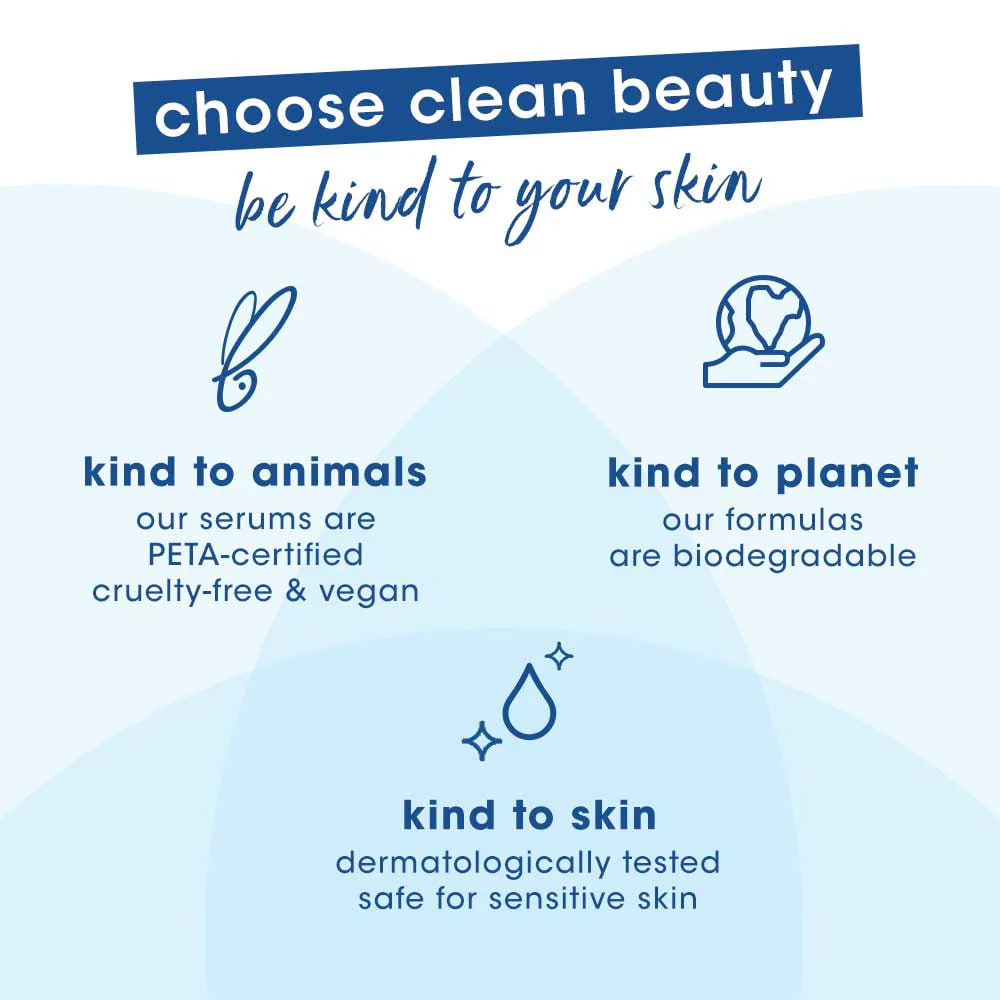 choose clean beauty

be kind to your skin

kind to animals
our serums are PETA-certified cruelty-free & vegan

kind to planet
our formulas are biodegradable

kind to skin
dermatologically tested safe for sensitive skin